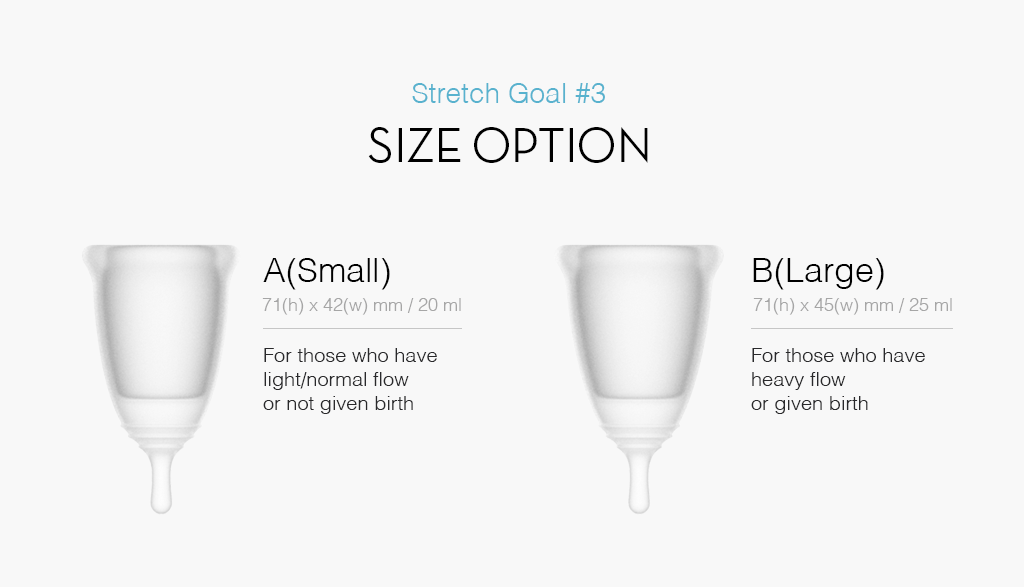 Stretch Goal #3

SIZE OPTION

A(Small)

71(h) x 42(w) mm / 20 ml

For those who have light/normal flow or not given birth

B(Large)

71(h) x 45(w) mm / 25 ml

For those who have heavy flow or given birth